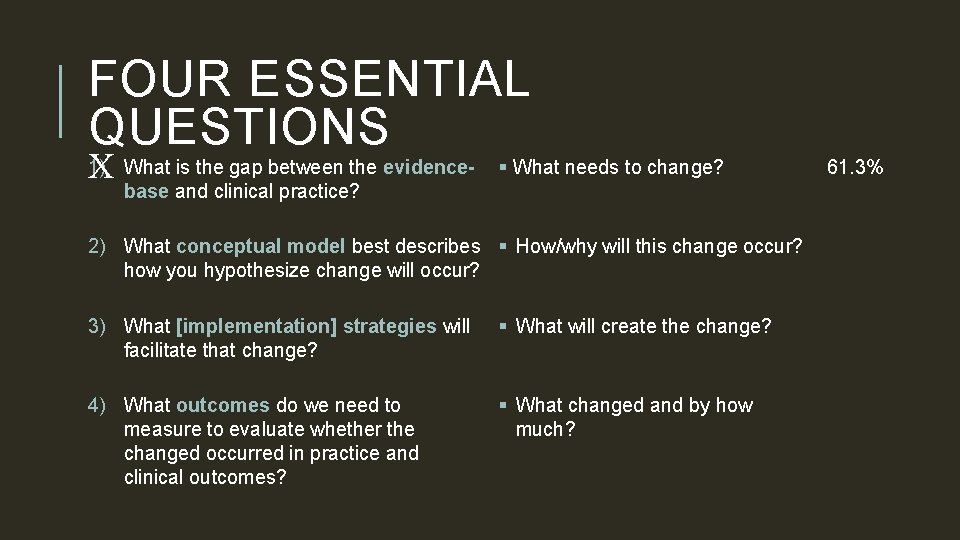 FOUR ESSENTIAL QUESTIONS

X What is the gap between the evidence-base and clinical practice?

2) What conceptual model best describes how you hypothesize change will occur?

3) What [implementation] strategies will facilitate that change?

4) What outcomes do we need to measure to evaluate whether the changed occurred in practice and clinical outcomes?

▪ What needs to change?

▪ How/why will this change occur?

▪ What will create the change?

▪ What changed and by how much?

61.3%